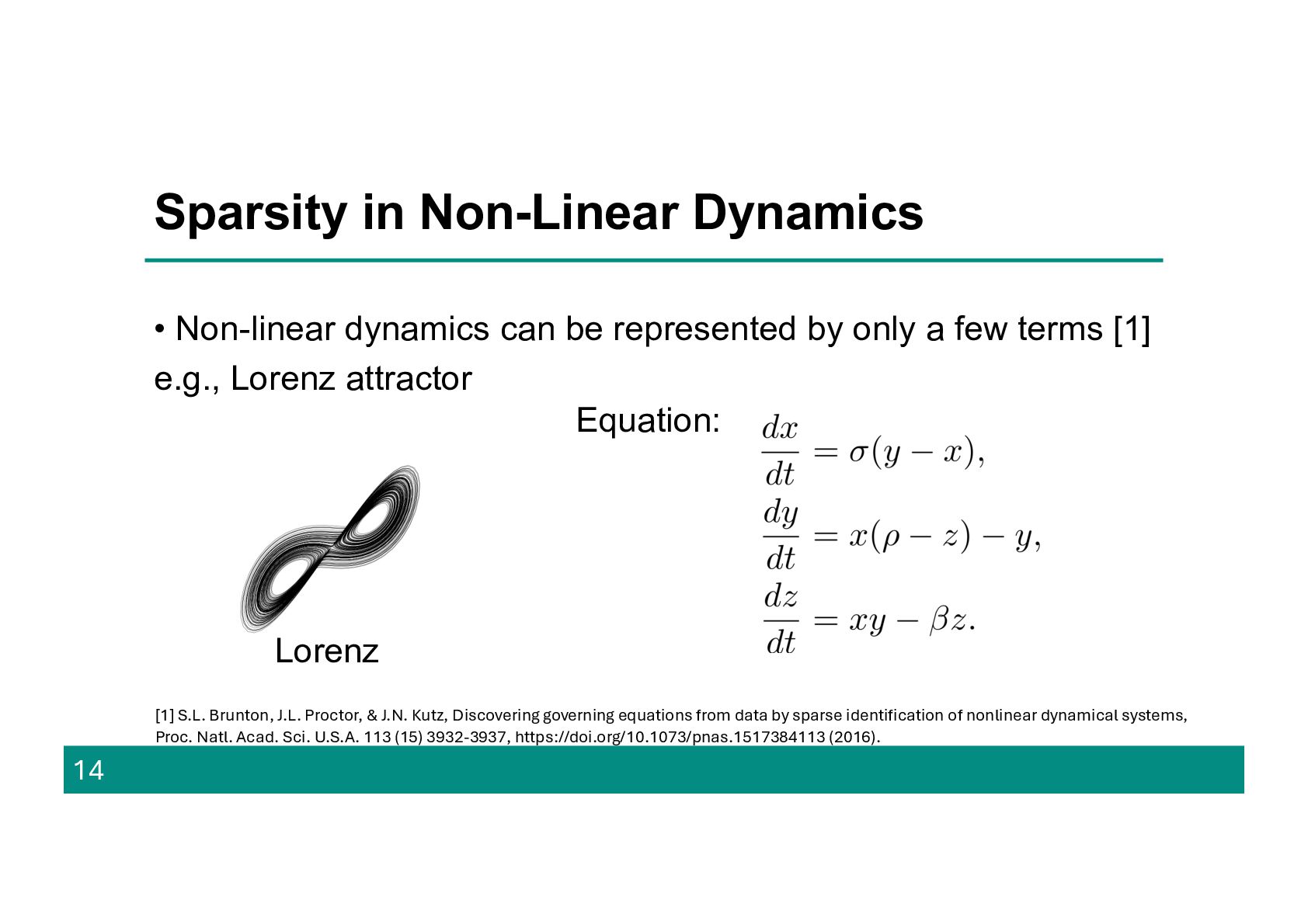 Sparsity in Non-Linear Dynamics

• Non-linear dynamics can be represented by only a few terms [1] e.g., Lorenz attractor

Equation: $\frac{dx}{dt} = \sigma(y - x),$
$\frac{dy}{dt} = x(\rho - z) - y,$
$\frac{dz}{dt} = xy - \beta z.$

Lorenz

[1] S.L. Brunton, J.L. Proctor, & J.N. Kutz, Discovering governing equations from data by sparse identification of nonlinear dynamical systems, Proc. Natl. Acad. Sci. U.S.A. 113 (15) 3932-3937, https://doi.org/10.1073/pnas.1517384113 (2016).

14